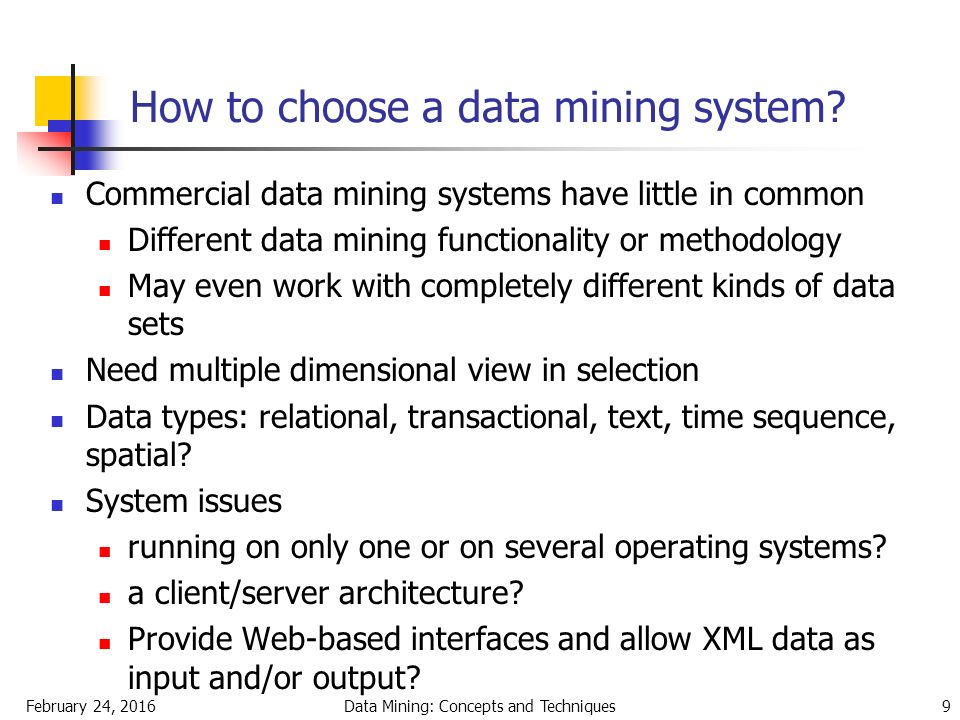 How to choose a data mining system?

- Commercial data mining systems have little in common
  - Different data mining functionality or methodology
  - May even work with completely different kinds of data sets
- Need multiple dimensional view in selection
- Data types: relational, transactional, text, time sequence, spatial?
- System issues
  - running on only one or on several operating systems?
  - a client/server architecture?
  - Provide Web-based interfaces and allow XML data as input and/or output?

February 24, 2016 Data Mining: Concepts and Techniques 9